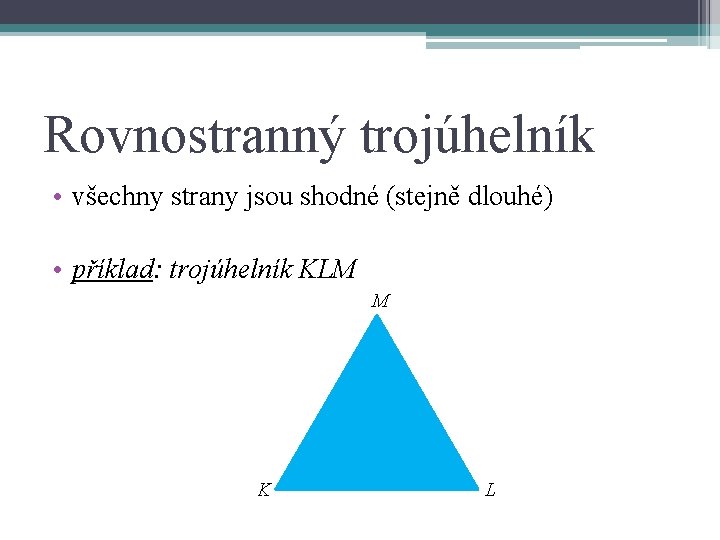 Rovnostranný trojúhelník

• všechny strany jsou shodné (stejně dlouhé)

• příklad: trojúhelník KLM

M

K

L